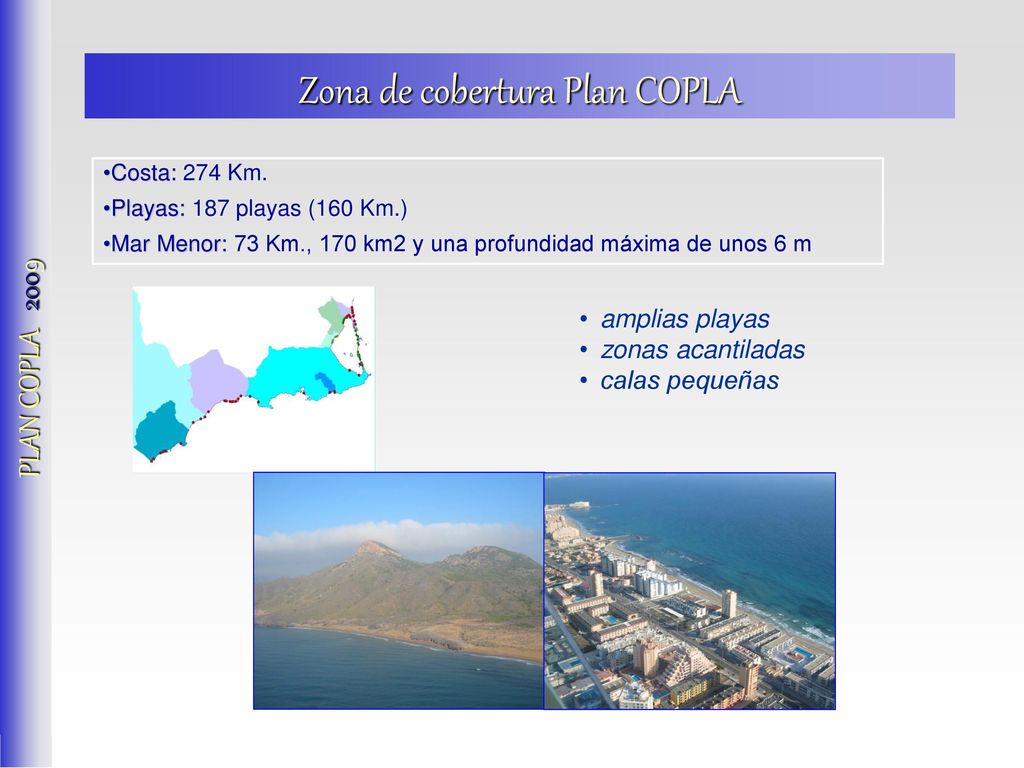 PLAN COPLA 2009

Zona de cobertura Plan COPLA

•Costa: 274 Km.
•Playas: 187 playas (160 Km.)
•Mar Menor: 73 Km., 170 km2 y una profundidad máxima de unos 6 m

• amplias playas
• zonas acantiladas
• calas pequeñas